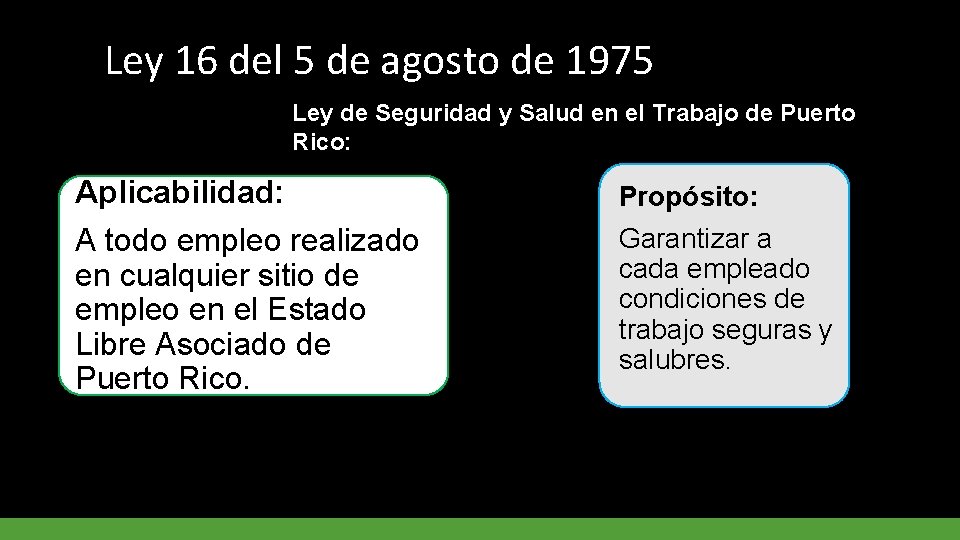 Ley 16 del 5 de agosto de 1975

Ley de Seguridad y Salud en el Trabajo de Puerto Rico:

Aplicabilidad:

A todo empleo realizado en cualquier sitio de empleo en el Estado Libre Asociado de Puerto Rico.

Propósito:

Garantizar a cada empleado condiciones de trabajo seguras y salubres.